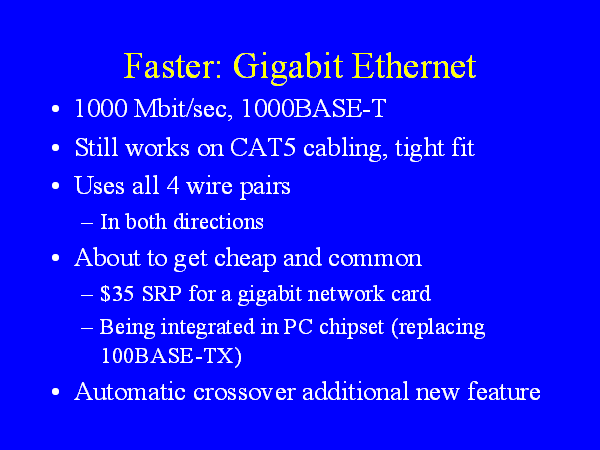 Faster: Gigabit Ethernet

• 1000 Mbit/sec, 1000BASE-T
• Still works on CAT5 cabling, tight fit
• Uses all 4 wire pairs
  – In both directions
• About to get cheap and common
  – \$35 SRP for a gigabit network card
  – Being integrated in PC chipset (replacing 100BASE-TX)
• Automatic crossover additional new feature